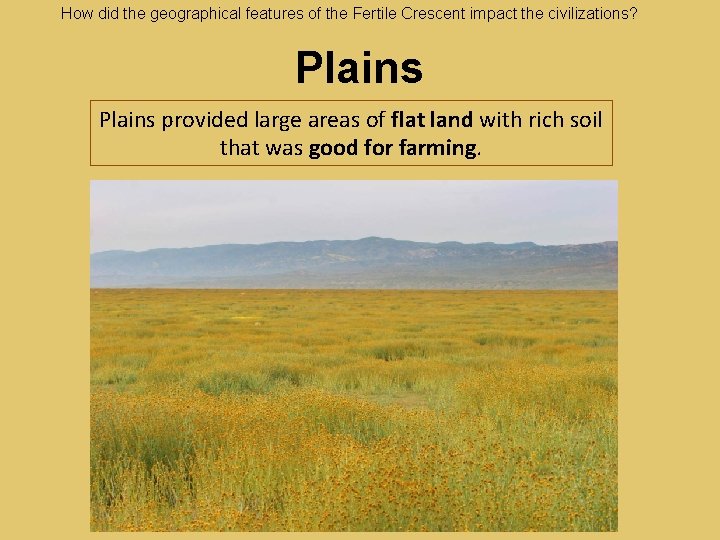 How did the geographical features of the Fertile Crescent impact the civilizations?

Plains

Plains provided large areas of flat land with rich soil that was good for farming.